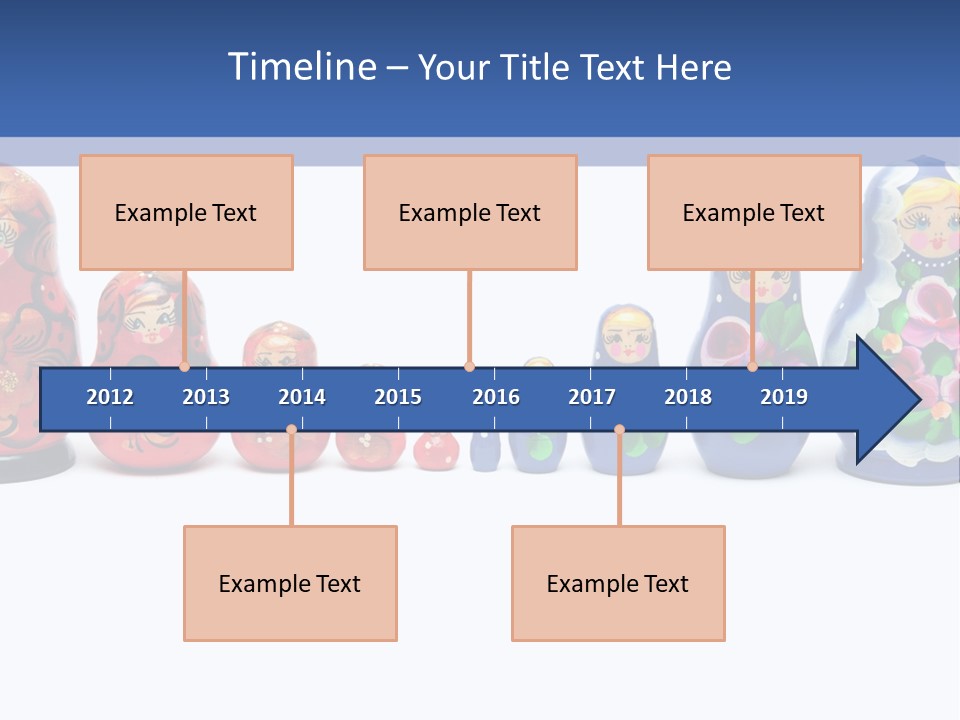 Timeline – Your Title Text Here

Example Text

Example Text

Example Text

2012 2013 2014 2015 2016 2017 2018 2019

Example Text

Example Text